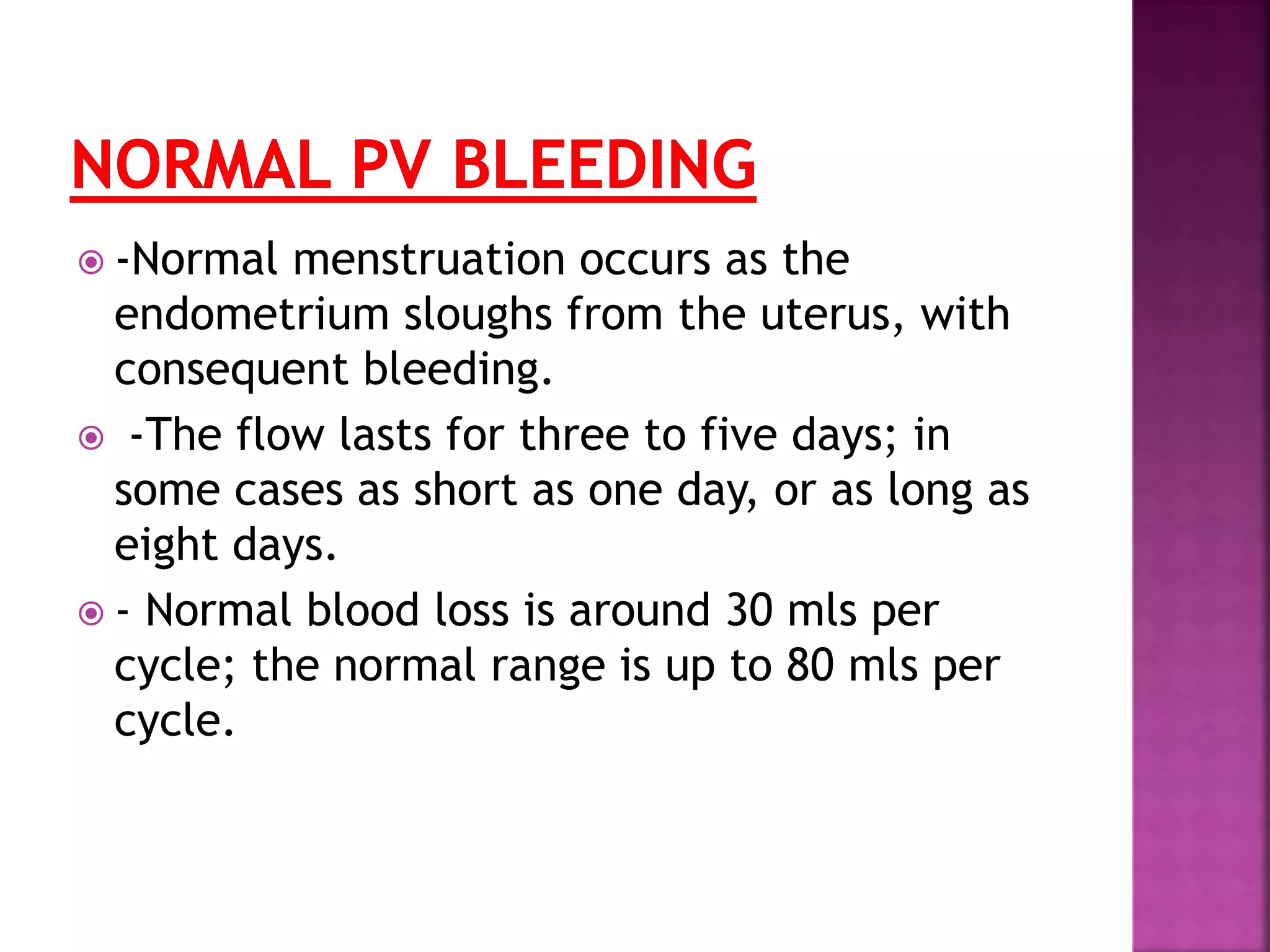 NORMAL PV BLEEDING

-Normal menstruation occurs as the endometrium sloughs from the uterus, with consequent bleeding.

-The flow lasts for three to five days; in some cases as short as one day, or as long as eight days.

- Normal blood loss is around 30 mls per cycle; the normal range is up to 80 mls per cycle.